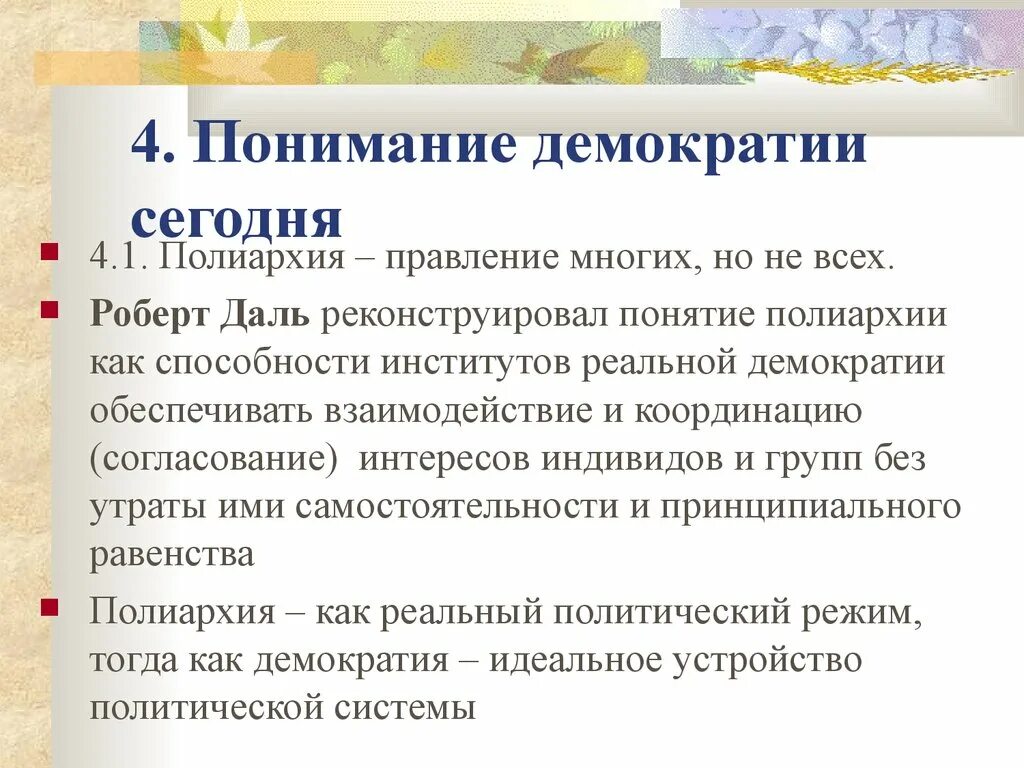 4. Понимание демократии сегодня

4.1. Полиархия – правление многих, но не всех.

Роберт Даль реконструировал понятие полиархии как способности институтов реальной демократии обеспечивать взаимодействие и координацию (согласование) интересов индивидов и групп без утраты ими самостоятельности и принципиального равенства

Полиархия – как реальный политический режим, тогда как демократия – идеальное устройство политической системы